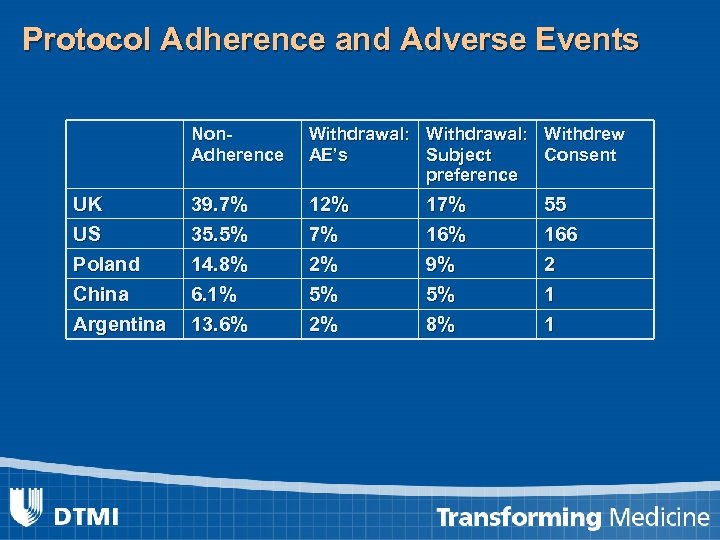 Protocol Adherence and Adverse Events

| | Non-Adherence | Withdrawal: AE's | Withdrawal: Subject preference | Withdrew Consent |
|---|---|---|---|---|
| UK | 39.7% | 12% | 17% | 55 |
| US | 35.5% | 7% | 16% | 166 |
| Poland | 14.8% | 2% | 9% | 2 |
| China | 6.1% | 5% | 5% | 1 |
| Argentina | 13.6% | 2% | 8% | 1 |

DTMI

Transforming Medicine